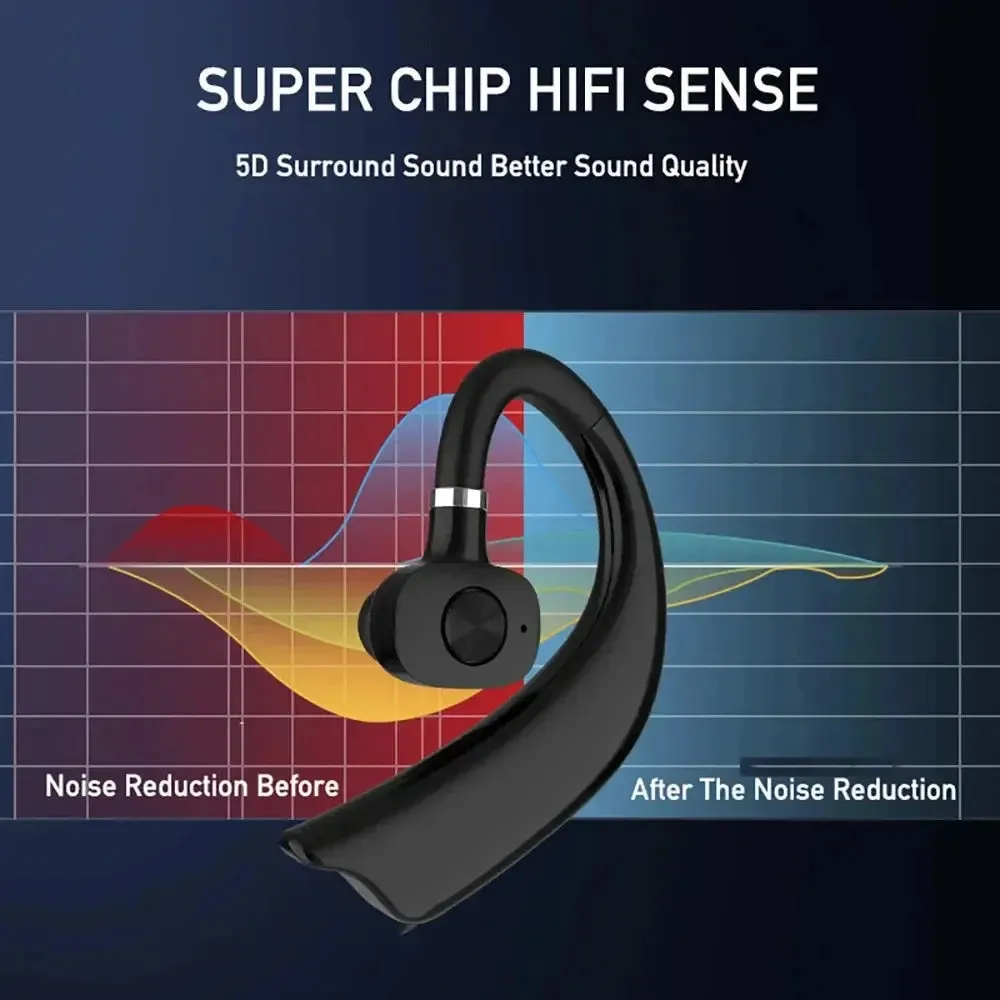 SUPER CHIP HIFI SENSE

5D Surround Sound Better Sound Quality

Noise Reduction Before

After The Noise Reduction